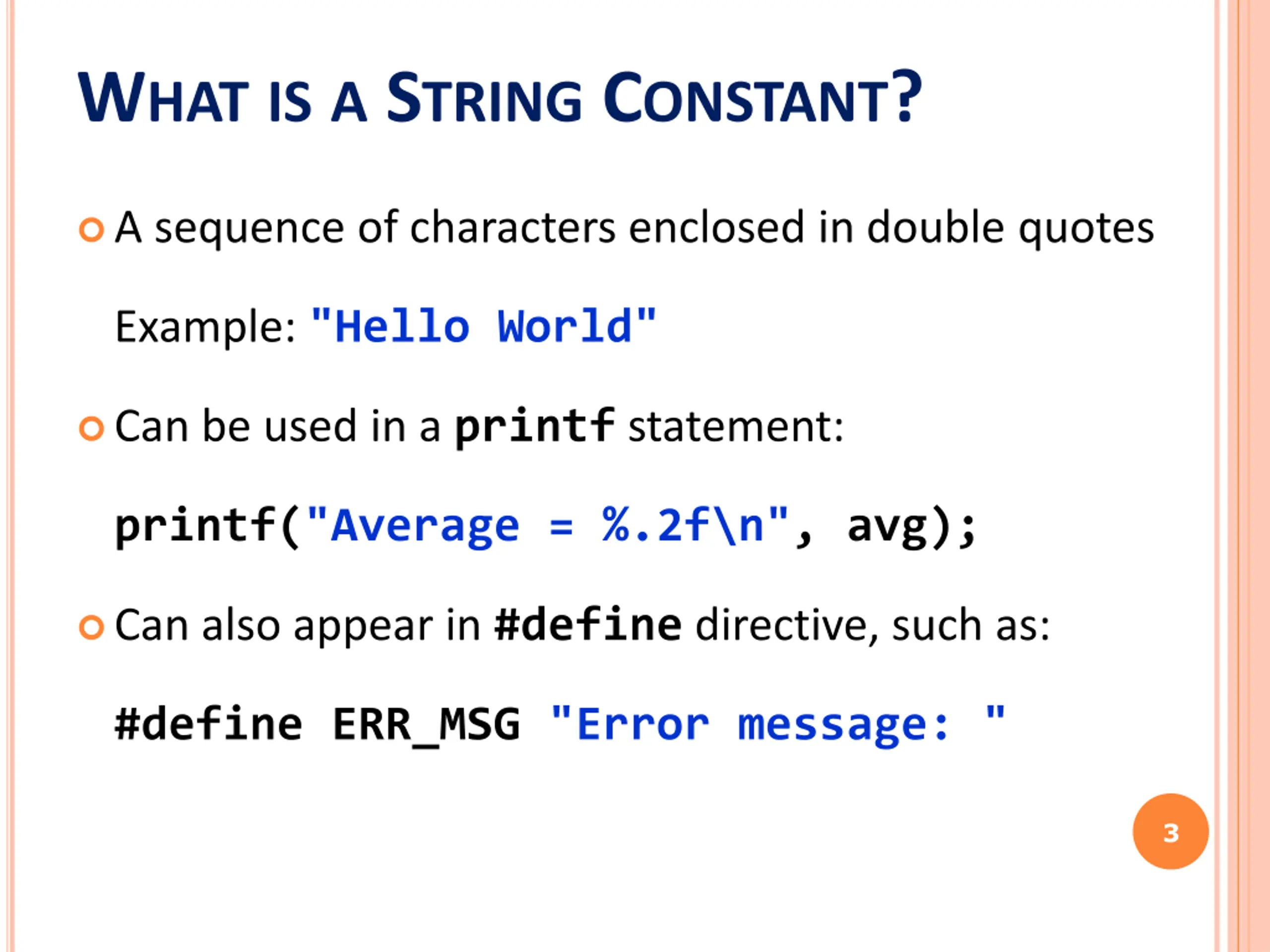 WHAT IS A STRING CONSTANT?

A sequence of characters enclosed in double quotes

Example: "Hello World"

Can be used in a printf statement:

printf("Average = %.2f\n", avg);

Can also appear in #define directive, such as:

#define ERR_MSG "Error message: "

3